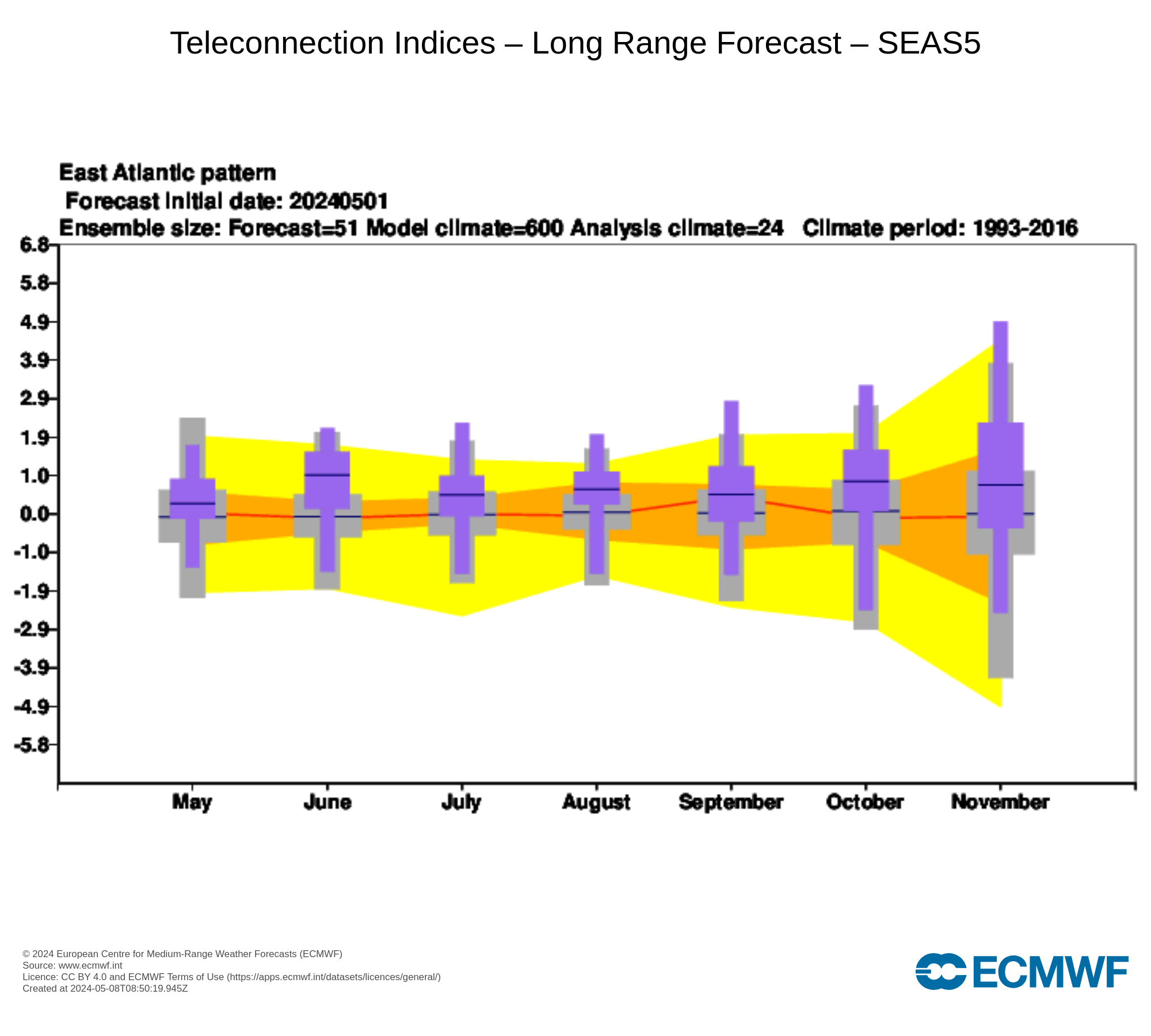 Teleconnection Indices – Long Range Forecast – SEAS5

East Atlantic pattern
Forecast initial date: 20240501
Ensemble size: Forecast=51 Model climate=600 Analysis climate=24 Climate period: 1993-2016

6.8
5.8
4.9
3.9
2.9
1.9
1.0
0.0
-1.0
-1.9
-2.9
-3.9
-4.9
-5.8

May
June
July
August
September
October
November

© 2024 European Centre for Medium-Range Weather Forecasts (ECMWF)
Source: www.ecmwf.int
Licence: CC BY 4.0 and ECMWF Terms of Use (https://apps.ecmwf.int/datasets/licences/general/)
Created at 2024-05-08T08:50:19.945Z

ECMWF